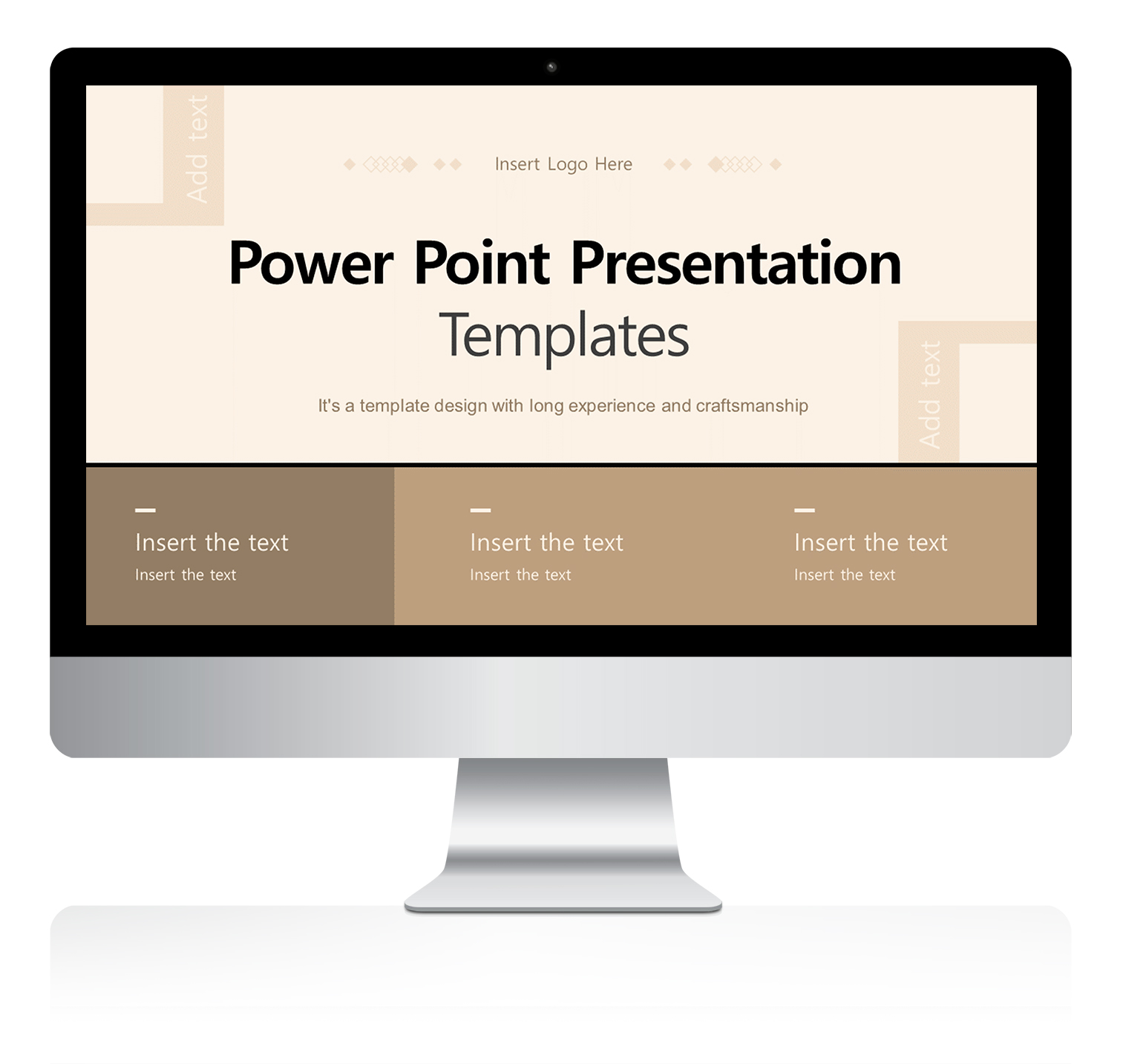 Add text

Insert Logo Here

Power Point Presentation
Templates

It's a template design with long experience and craftsmanship

Add text

Insert the text
Insert the text

Insert the text
Insert the text

Insert the text
Insert the text